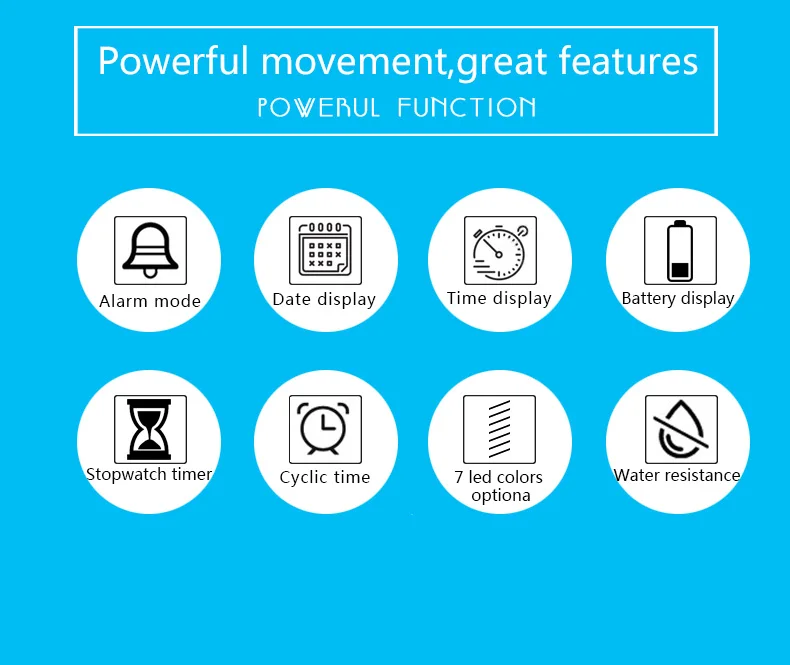 Powerful movement,great features
POWERUL FUNCTION

Alarm mode

Date display

Time display

Battery display

Stopwatch timer

Cyclic time

7 led colors optiona

Water resistance